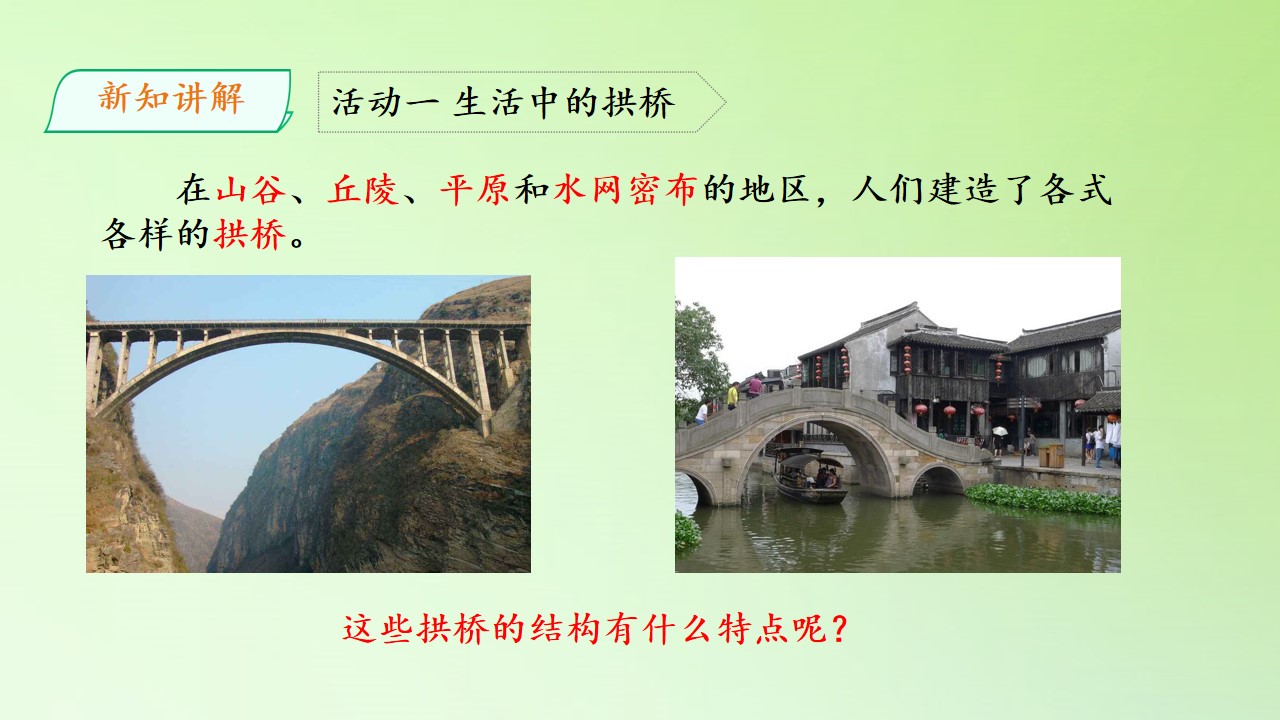 新知讲解

活动一 生活中的拱桥

在山谷、丘陵、平原和水网密布的地区，人们建造了各式各样的拱桥。

这些拱桥的结构有什么特点呢？